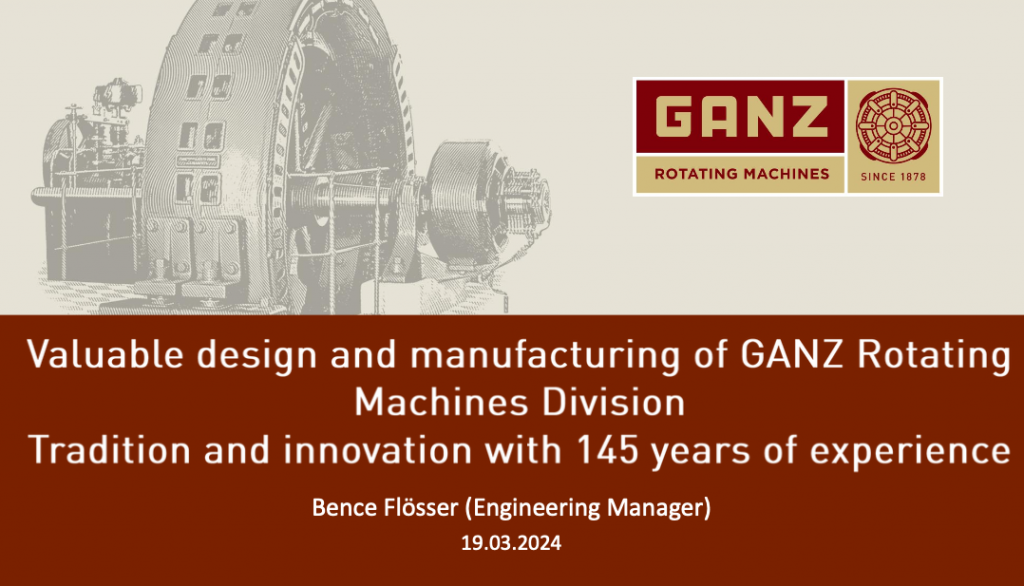 GANZ
ROTATING MACHINES
SINCE 1878

Valuable design and manufacturing of GANZ Rotating Machines Division
Tradition and innovation with 145 years of experience

Bence Flösser (Engineering Manager)
19.03.2024